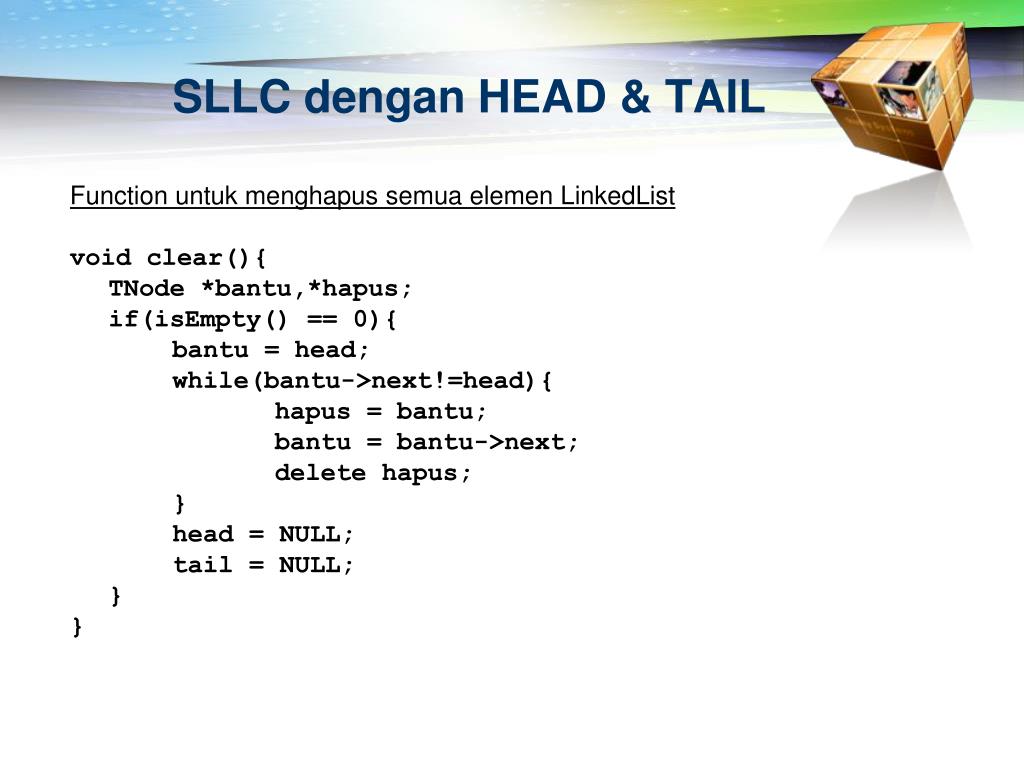 SLLC dengan HEAD & TAIL

Function untuk menghapus semua elemen LinkedList

void clear(){
TNode *bantu,*hapus;
if(isEmpty() == 0){
bantu = head;
while(bantu->next!=head){
hapus = bantu;
bantu = bantu->next;
delete hapus;
}
head = NULL;
tail = NULL;
}
}